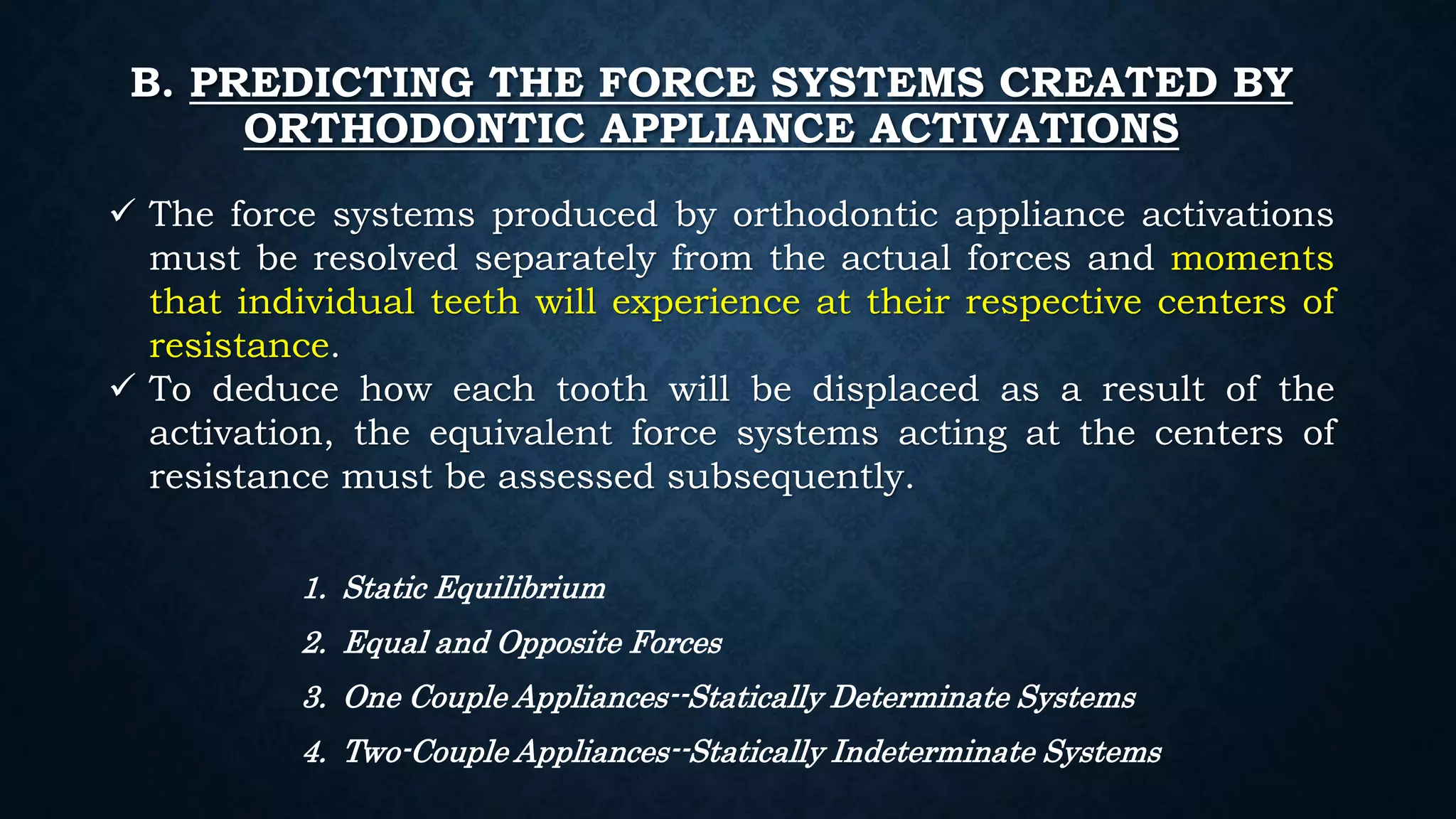 B. PREDICTING THE FORCE SYSTEMS CREATED BY ORTHODONTIC APPLIANCE ACTIVATIONS

✓ The force systems produced by orthodontic appliance activations must be resolved separately from the actual forces and moments that individual teeth will experience at their respective centers of resistance.

✓ To deduce how each tooth will be displaced as a result of the activation, the equivalent force systems acting at the centers of resistance must be assessed subsequently.

1. Static Equilibrium
2. Equal and Opposite Forces
3. One Couple Appliances--Statically Determinate Systems
4. Two-Couple Appliances--Statically Indeterminate Systems